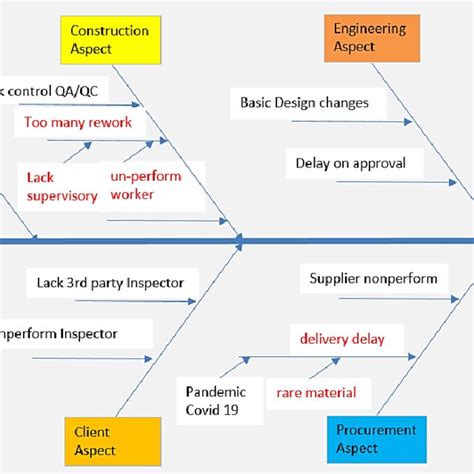 Construction Aspect

Engineering Aspect

k control QA/QC

Too many rework

Lack supervisory

un-perform worker

Basic Design changes

Delay on approval

Lack 3rd party Inspector

nperform Inspector

Supplier nonperform

delivery delay

Pandemic Covid 19

rare material

Client Aspect

Procurement Aspect